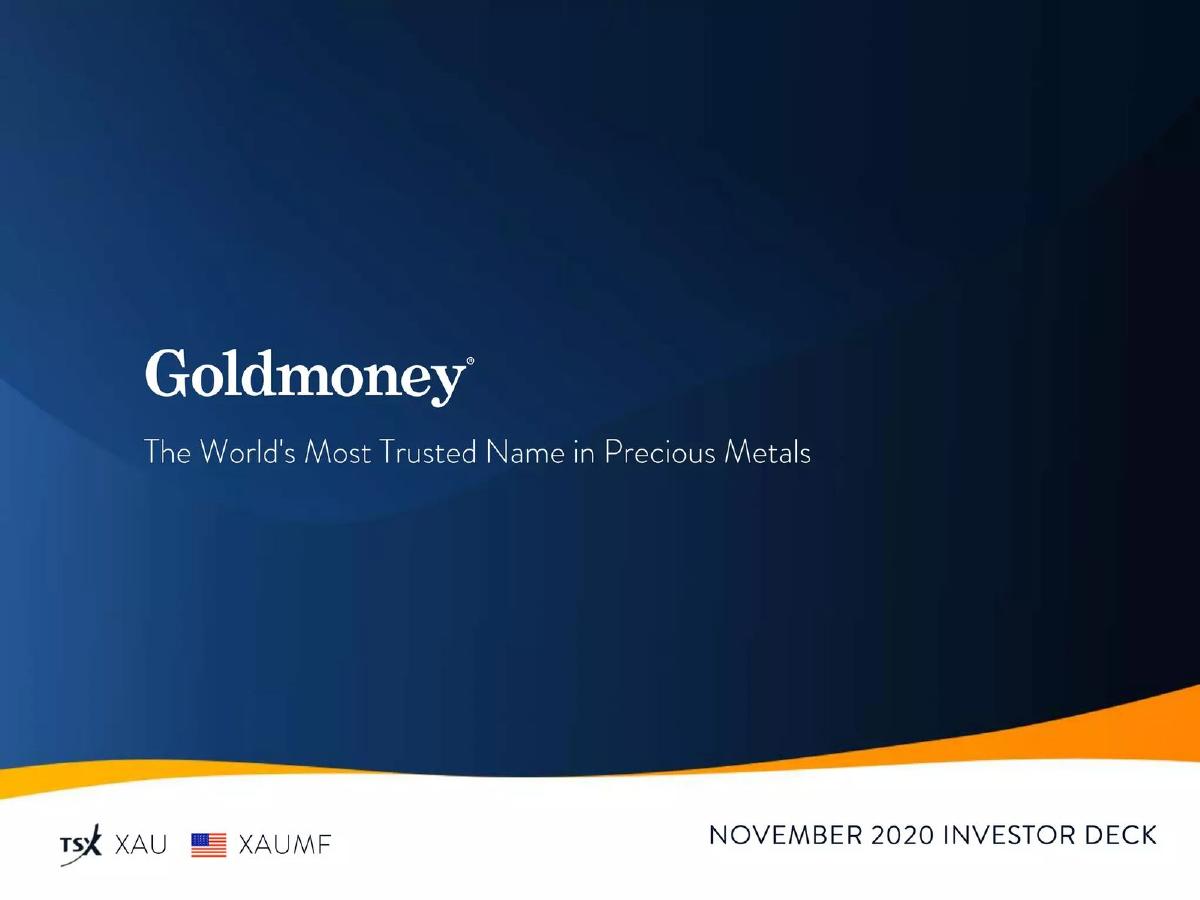 Goldmoney®

The World's Most Trusted Name in Precious Metals

TSX XAU XAUMF

NOVEMBER 2020 INVESTOR DECK